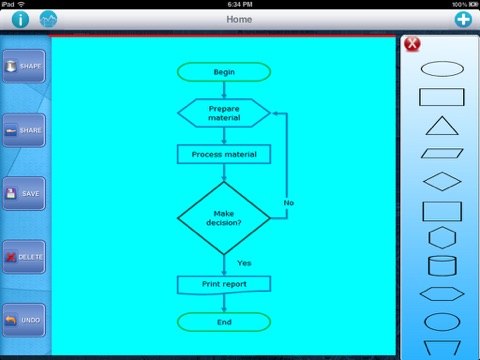 iPad
6:34 PM
100%
Home

SHAPE
SHARE
SAVE
DELETE
UNDO

Begin
Prepare material
Process material
Make decision?
No
Yes
Print report
End